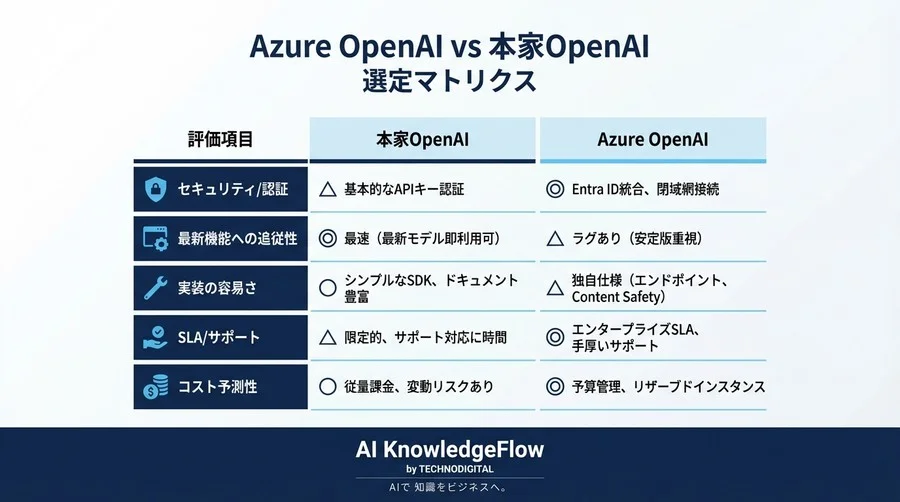 Azure OpenAI vs 本家OpenAI
選定マトリクス

| 評価項目 | 本家OpenAI | Azure OpenAI |
|---|---|---|
| セキュリティ/認証 | △ 基本的なAPIキー認証 | ◎ Entra ID統合、閉域網接続 |
| 最新機能への追従性 | ◎ 最速（最新モデル即利用可） | △ ラグあり（安定版重視） |
| 実装の容易さ | ○ シンプルなSDK、ドキュメント豊富 | △ 独自仕様（エンドポイント、Content Safety） |
| SLA/サポート | △ 限定的、サポート対応に時間 | ◎ エンタープライズSLA、手厚いサポート |
| コスト予測性 | ○ 従量課金、変動リスクあり | ◎ 予算管理、リザーブドインスタンス |

AI KnowledgeFlow
by TECHNODIGITAL
AIで 知識をビジネスへ。